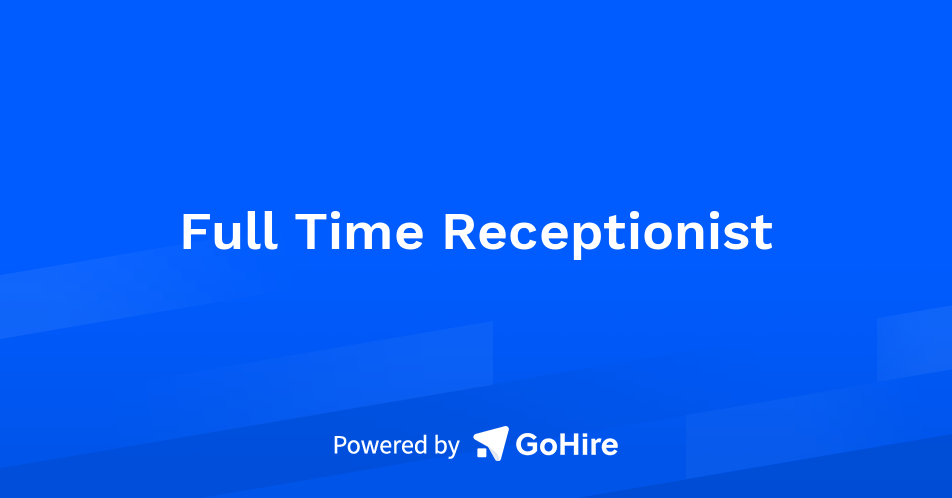 Full Time Receptionist

Powered by GoHire